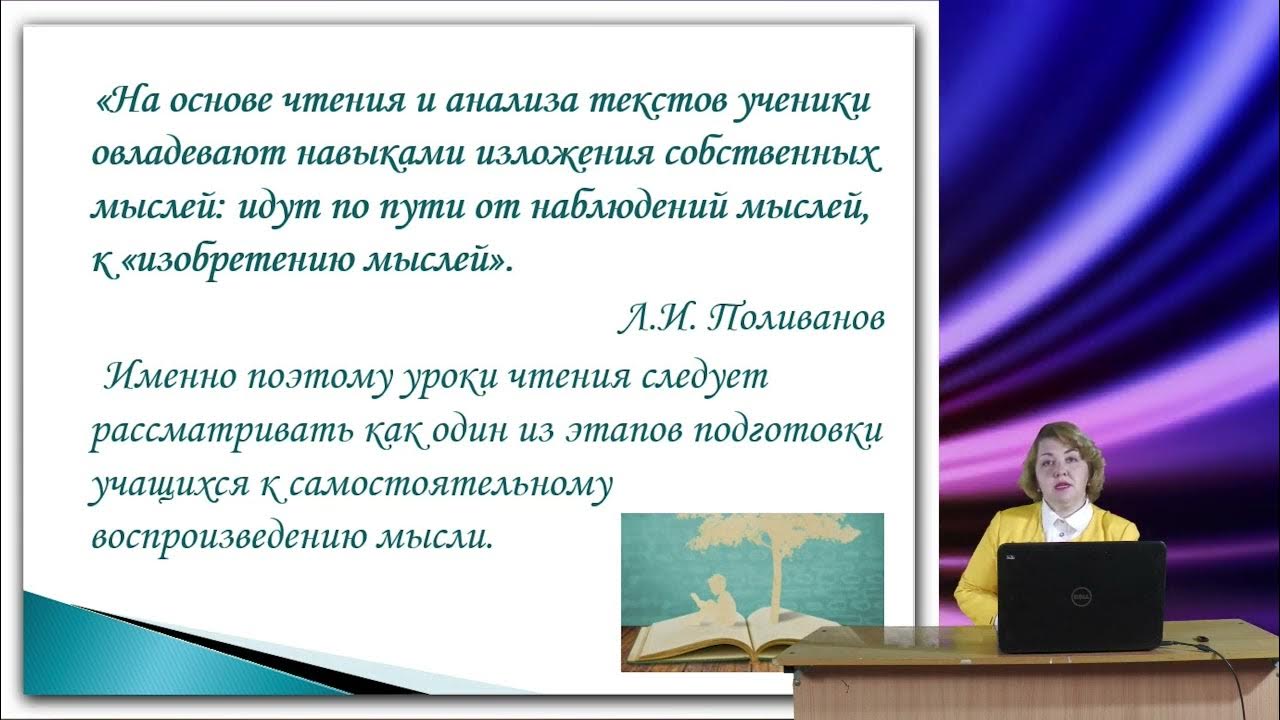 «На основе чтения и анализа текстов ученики овладевают навыками изложения собственных мыслей: идут по пути от наблюдений мыслей, к «изобретению мыслей».

Л.И. Поливанов

Именно поэтому уроки чтения следует рассматривать как один из этапов подготовки учащихся к самостоятельному воспроизведению мысли.

DELL